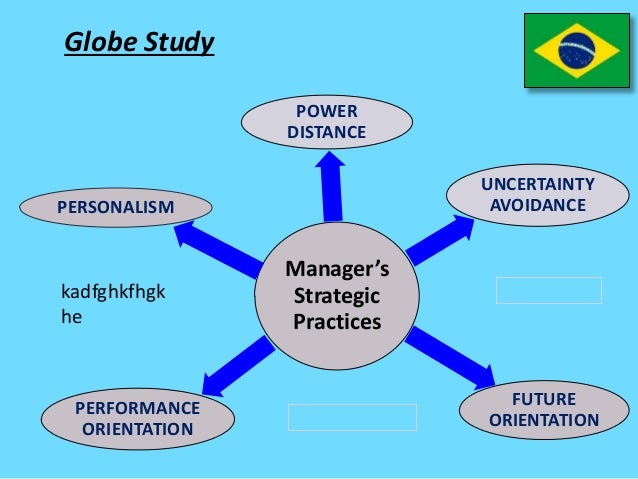 Globe Study

POWER DISTANCE

PERSONALISM

UNCERTAINTY AVOIDANCE

Manager's Strategic Practices

kadfghkfhgk he

PERFORMANCE ORIENTATION

FUTURE ORIENTATION